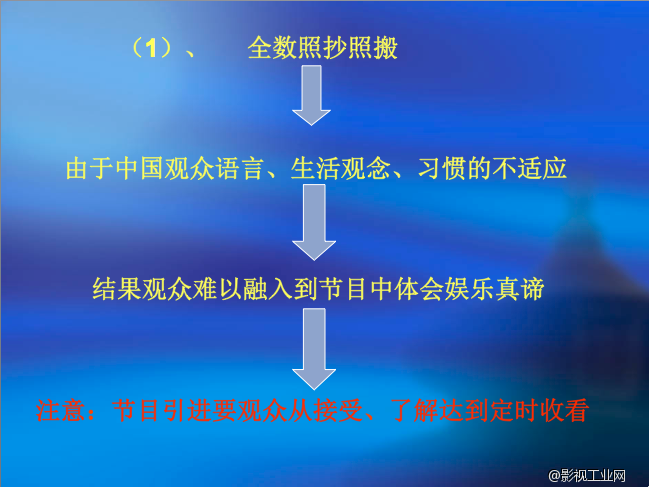 （1）、　全数照抄照搬

由于中国观众语言、生活观念、习惯的不适应

结果观众难以融入到节目中体会娱乐真谛

注意：节目引进要观众从接受、了解达到定时收看

@影视工业网